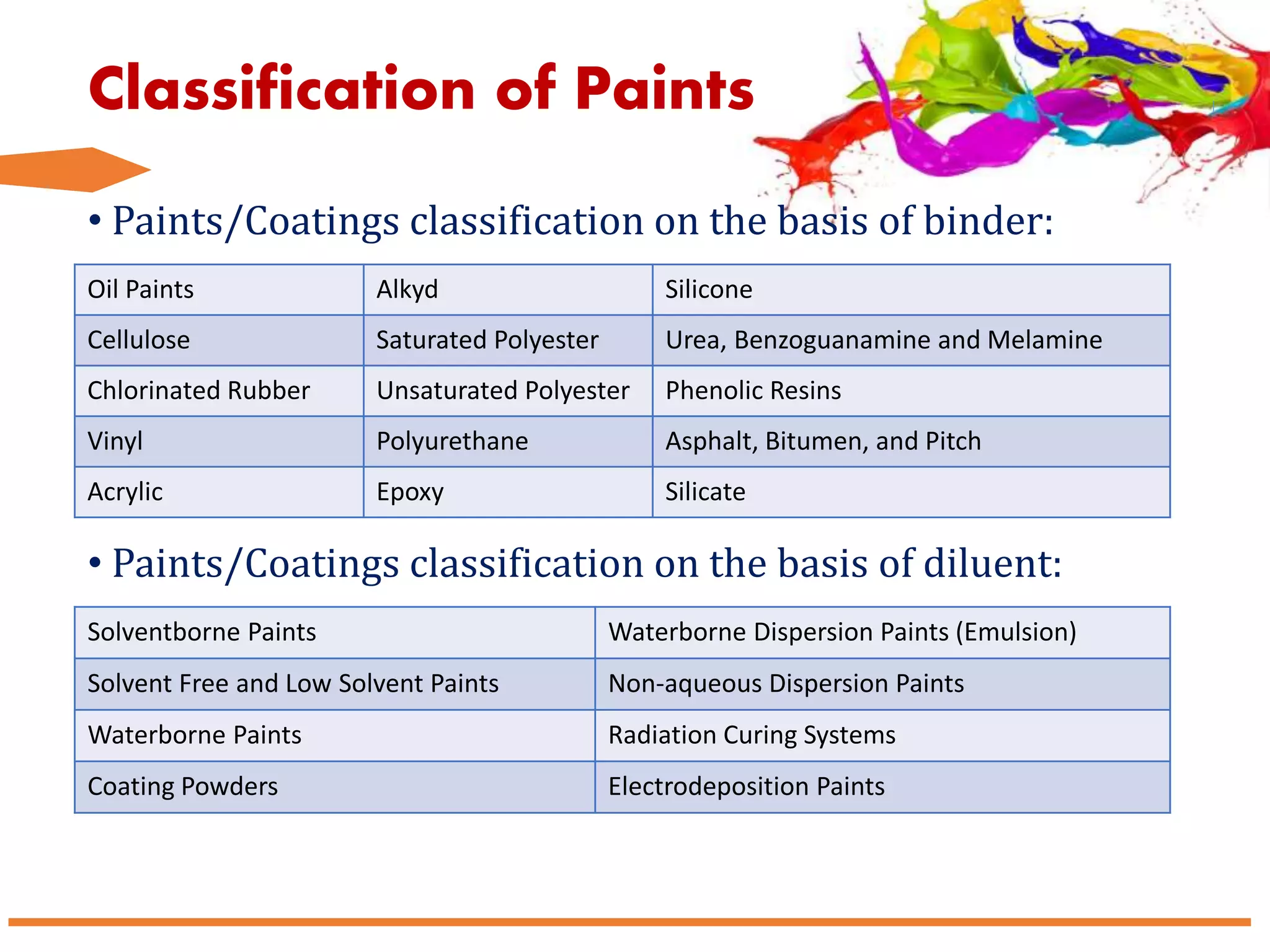 Classification of Paints

• Paints/Coatings classification on the basis of binder:

| Oil Paints | Alkyd | Silicone |
|---|---|---|
| Cellulose | Saturated Polyester | Urea, Benzoguanamine and Melamine |
| Chlorinated Rubber | Unsaturated Polyester | Phenolic Resins |
| Vinyl | Polyurethane | Asphalt, Bitumen, and Pitch |
| Acrylic | Epoxy | Silicate |

• Paints/Coatings classification on the basis of diluent:

| Solventborne Paints | Waterborne Dispersion Paints (Emulsion) |
|---|---|
| Solvent Free and Low Solvent Paints | Non-aqueous Dispersion Paints |
| Waterborne Paints | Radiation Curing Systems |
| Coating Powders | Electrodeposition Paints |